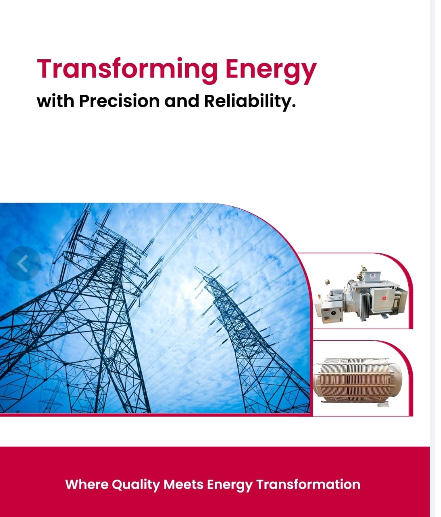 Transforming Energy
with Precision and Reliability.

Where Quality Meets Energy Transformation